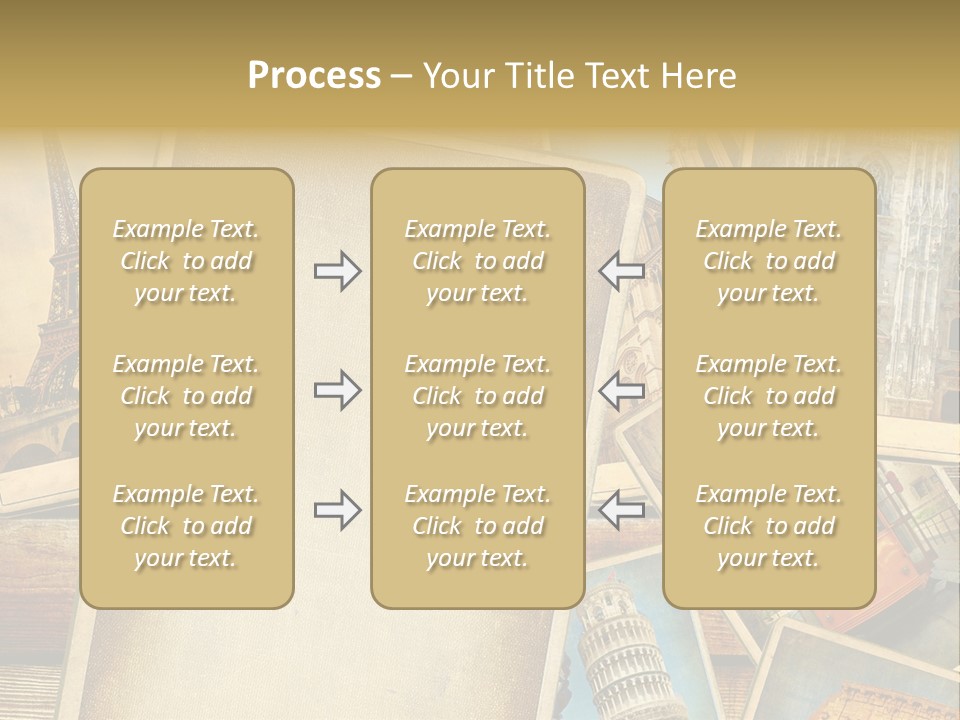 Process – Your Title Text Here

Example Text. Click to add your text.

Example Text. Click to add your text.

Example Text. Click to add your text.

Example Text. Click to add your text.

Example Text. Click to add your text.

Example Text. Click to add your text.

Example Text. Click to add your text.

Example Text. Click to add your text.

Example Text. Click to add your text.